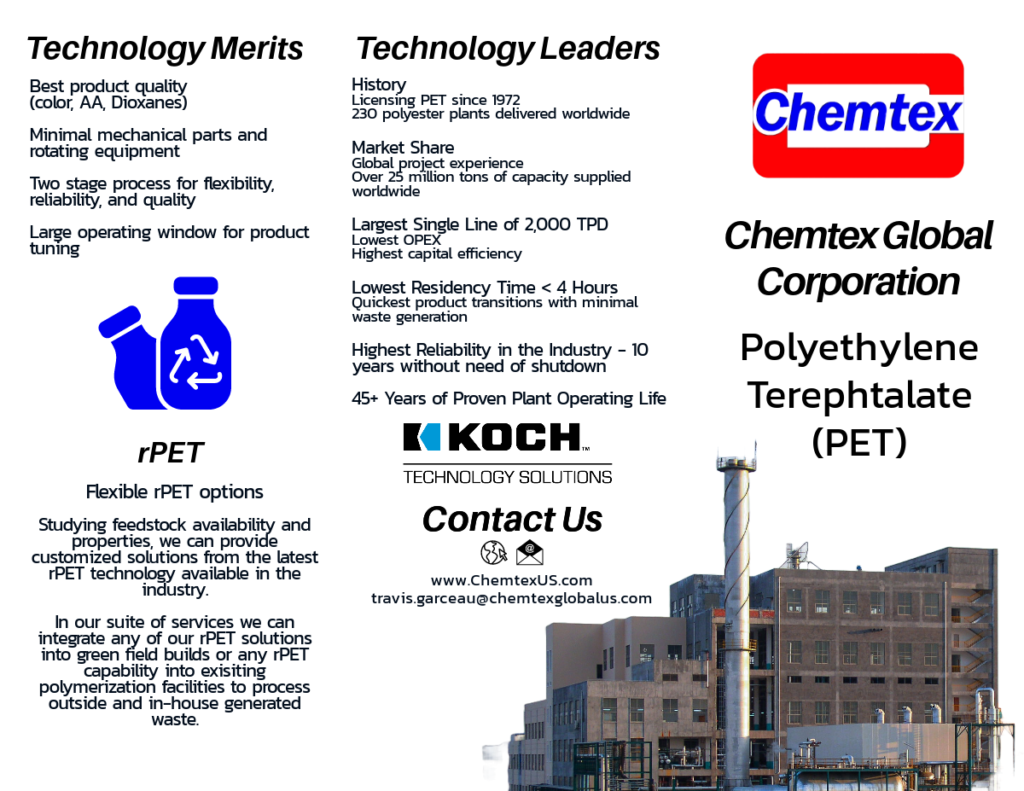 Technology Merits

Best product quality (color, AA, Dioxanes)

Minimal mechanical parts and rotating equipment

Two stage process for flexibility, reliability, and quality

Large operating window for product tuning

rPET

Flexible rPET options

Studying feedstock availability and properties, we can provide customized solutions from the latest rPET technology available in the industry.

In our suite of services we can integrate any of our rPET solutions into green field builds or any rPET capability into exisiting polymerization facilities to process outside and in-house generated waste.

Technology Leaders

History
Licensing PET since 1972
230 polyester plants delivered worldwide

Market Share
Global project experience
Over 25 million tons of capacity supplied worldwide

Largest Single Line of 2,000 TPD
Lowest OPEX
Highest capital efficiency

Lowest Residency Time < 4 Hours
Quickest product transitions with minimal waste generation

Highest Reliability in the Industry - 10 years without need of shutdown

45+ Years of Proven Plant Operating Life

KOCH
TECHNOLOGY SOLUTIONS

Contact Us

www.ChemtexUS.com
travis.garceau@chemtexglobalus.com

Chemtex

Chemtex Global Corporation

Polyethylene Terephtalate (PET)